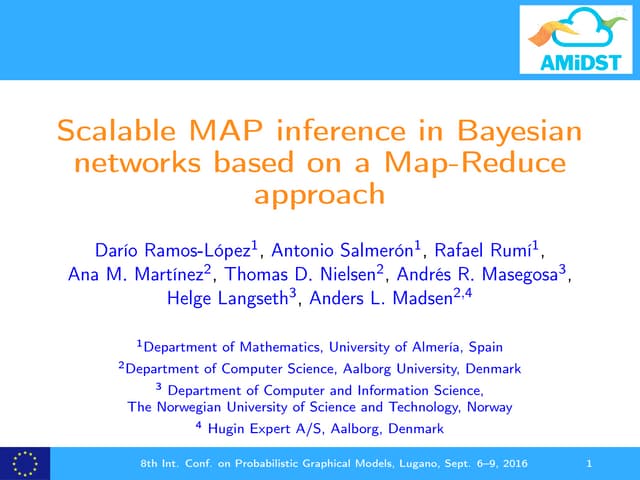 AMiDST

Scalable MAP inference in Bayesian networks based on a Map-Reduce approach

Darío Ramos-López$^1$, Antonio Salmerón$^1$, Rafael Rumí$^1$, Ana M. Martínez$^2$, Thomas D. Nielsen$^2$, Andrés R. Masegosa$^3$, Helge Langseth$^3$, Anders L. Madsen$^{2,4}$

$^1$Department of Mathematics, University of Almería, Spain
$^2$Department of Computer Science, Aalborg University, Denmark
$^3$ Department of Computer and Information Science, The Norwegian University of Science and Technology, Norway
$^4$ Hugin Expert A/S, Aalborg, Denmark

8th Int. Conf. on Probabilistic Graphical Models, Lugano, Sept. 6–9, 2016 1